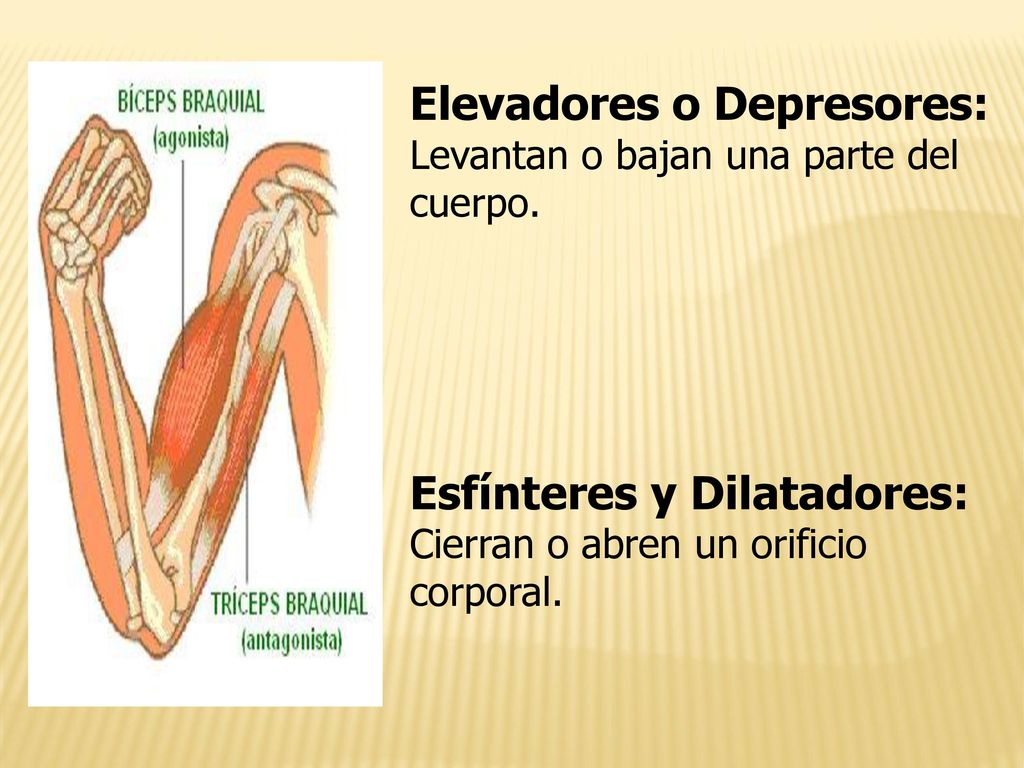 BÍCEPS BRAQUIAL
(agonista)

TRÍCEPS BRAQUIAL
(antagonista)

Elevadores o Depresores:
Levantan o bajan una parte del cuerpo.

Esfínteres y Dilatadores:
Cierran o abren un orificio corporal.